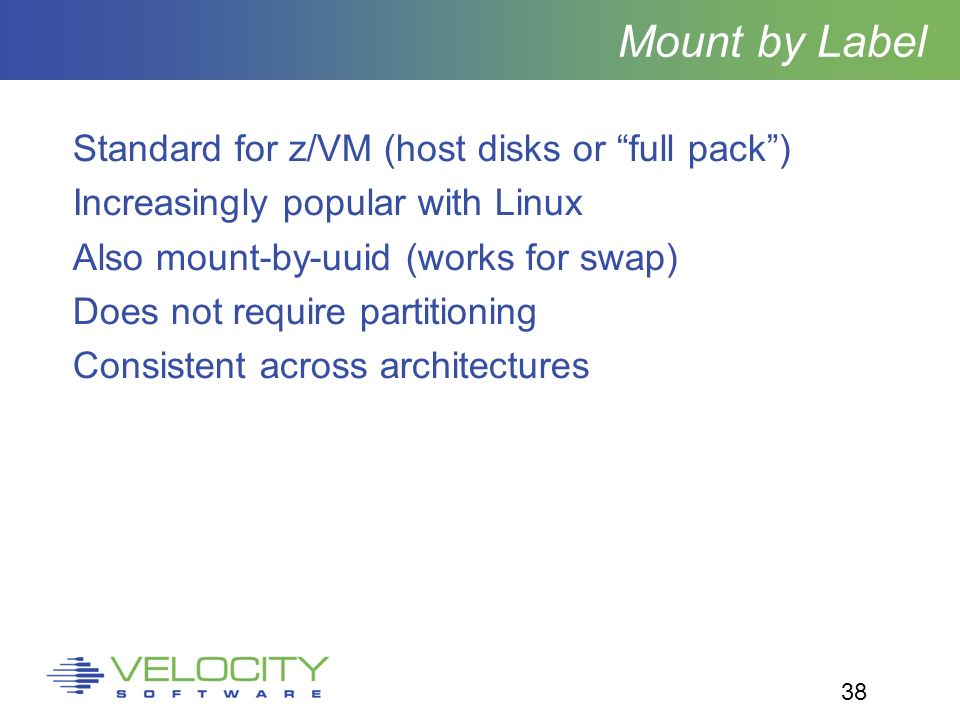 Mount by Label

Standard for z/VM (host disks or “full pack”)

Increasingly popular with Linux

Also mount-by-uuid (works for swap)

Does not require partitioning

Consistent across architectures

VELOCITY SOFTWARE

38